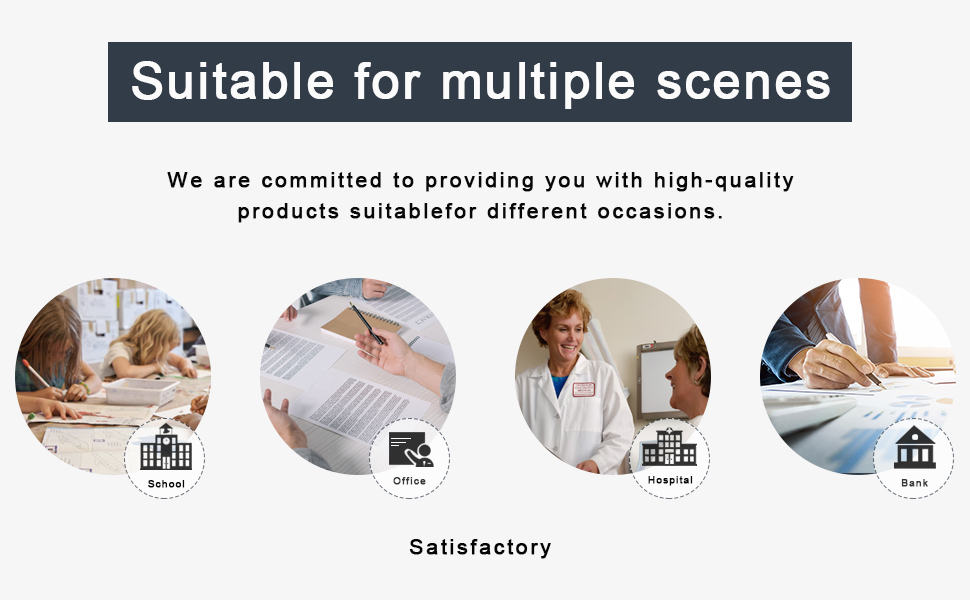 Suitable for multiple scenes

We are committed to providing you with high-quality products suitablefor different occasions.

School

Office

Hospital

Bank

Satisfactory